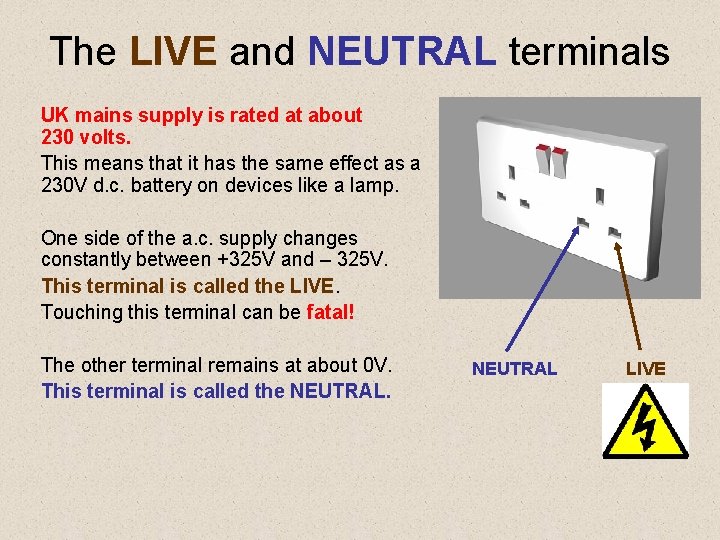 The LIVE and NEUTRAL terminals

UK mains supply is rated at about 230 volts.

This means that it has the same effect as a 230V d.c. battery on devices like a lamp.

One side of the a.c. supply changes constantly between +325V and – 325V.

This terminal is called the LIVE.

Touching this terminal can be fatal!

The other terminal remains at about 0V.

This terminal is called the NEUTRAL.

NEUTRAL

LIVE